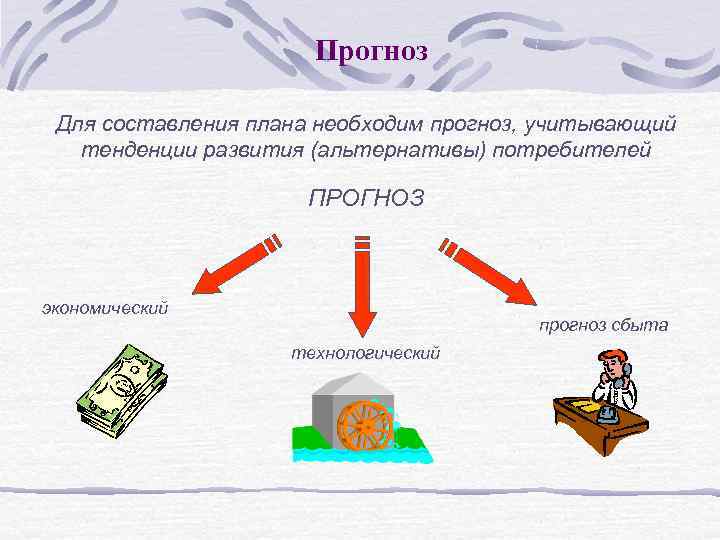 Прогноз

Для составления плана необходим прогноз, учитывающий тенденции развития (альтернативы) потребителей

ПРОГНОЗ

экономический

технологический

прогноз сбыта